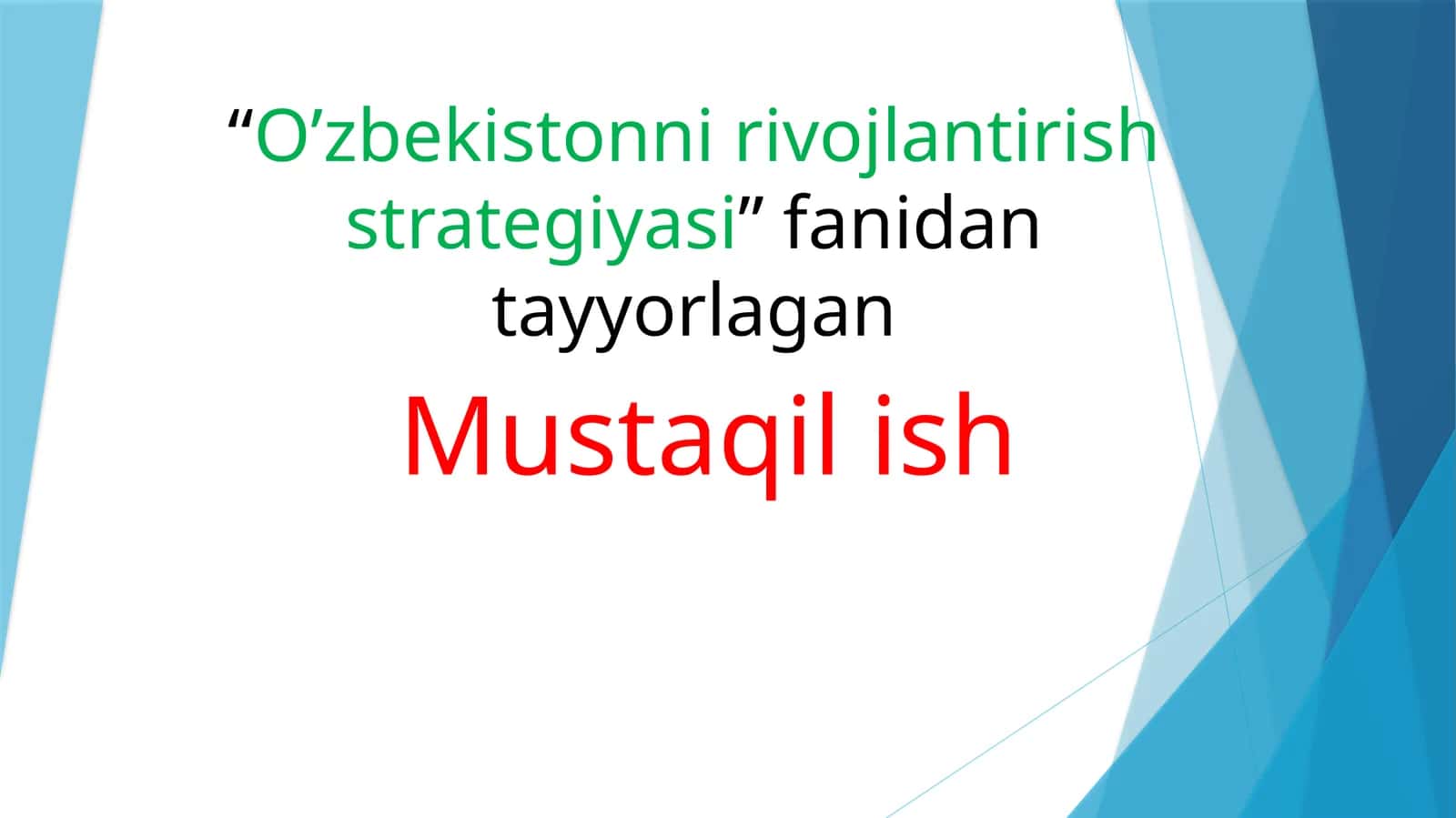 “O’zbekistonni rivojlantirish strategiyasi” fanidan tayyorlagan

Mustaqil ish